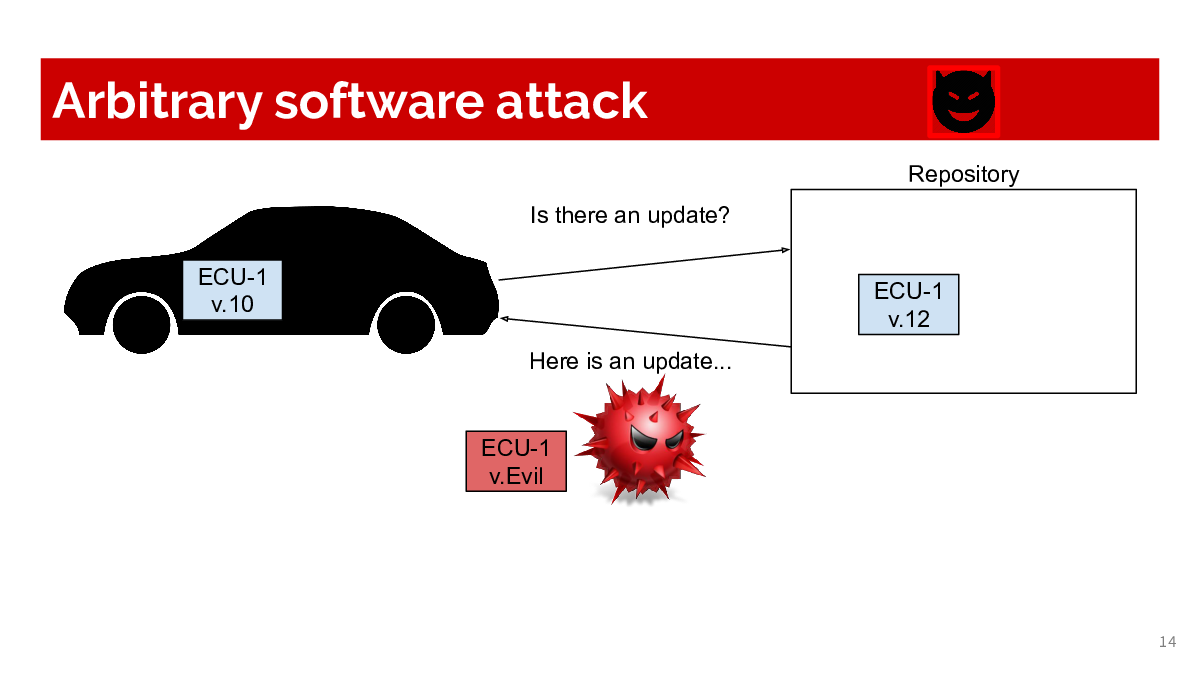 Arbitrary software attack

Repository

Is there an update?

ECU-1
v.10

ECU-1
v.12

Here is an update...

ECU-1
v.Evil

14